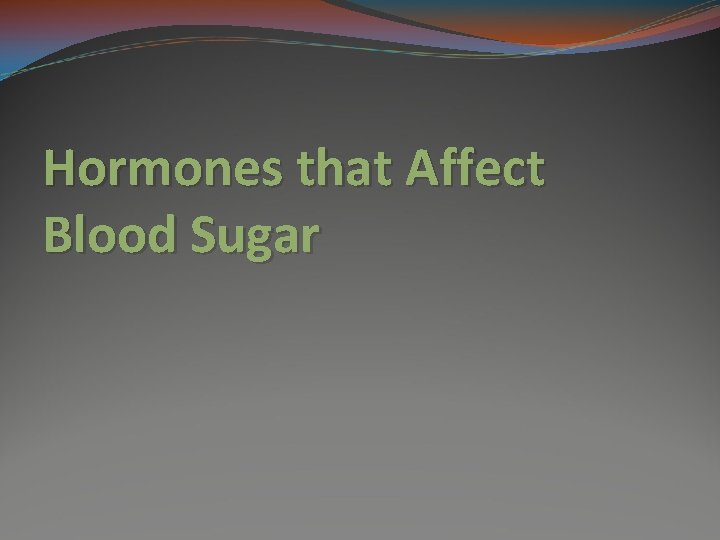 Hormones that Affect Blood Sugar